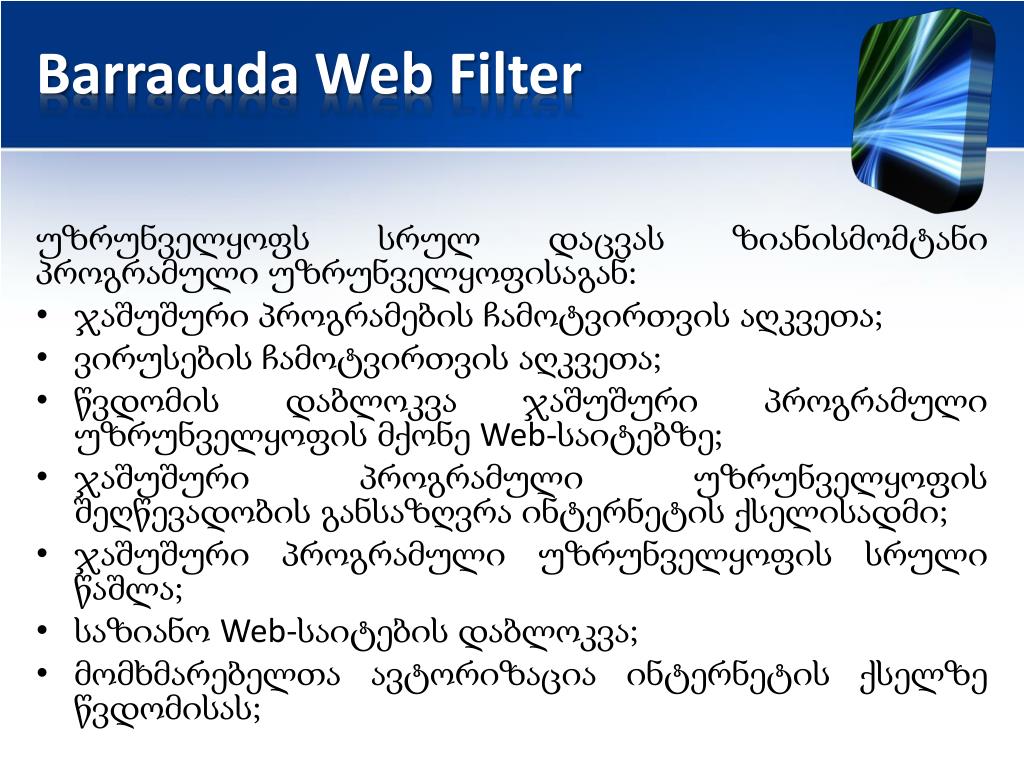 Barracuda Web Filter

უზრუნველყოფს სრულ დაცვას ზიანისმომტანი პროგრამული უზრუნველყოფისაგან:

• ჯაშუშური პროგრამების ჩამოტვირთვის აღკვეთა;
• ვირუსების ჩამოტვირთვის აღკვეთა;
• წვდომის დაბლოკვა ჯაშუშური პროგრამული უზრუნველყოფის მქონე Web-საიტებზე;
• ჯაშუშური პროგრამული უზრუნველყოფის შეღწევადობის განსაზღვრა ინტერნეტის ქსელისადმი;
• ჯაშუშური პროგრამული უზრუნველყოფის სრული წაშლა;
• საზიანო Web-საიტების დაბლოკვა;
• მომხმარებელთა ავტორიზაცია ინტერნეტის ქსელზე წვდომისას;